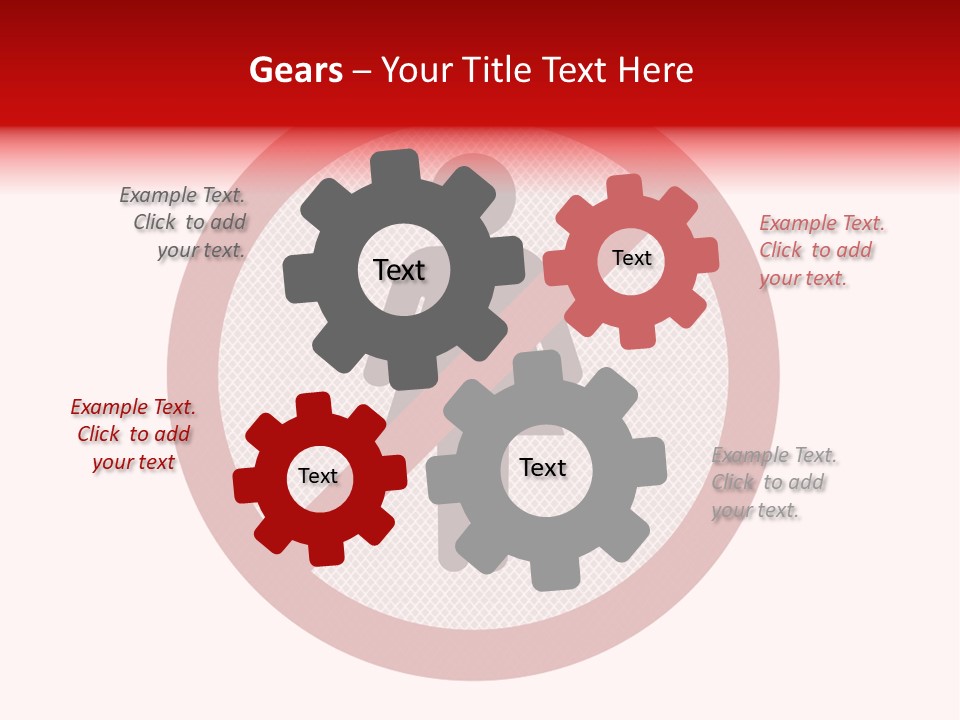 Gears – Your Title Text Here

Example Text. Click to add your text.

Text

Text

Example Text. Click to add your text.

Example Text. Click to add your text

Text

Text

Example Text. Click to add your text.